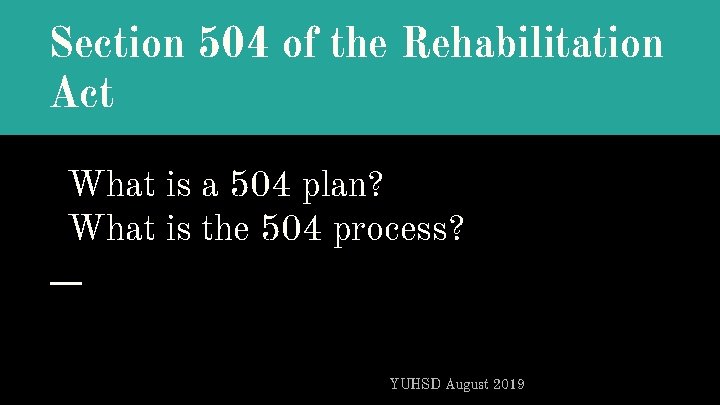 Section 504 of the Rehabilitation Act

What is a 504 plan?
What is the 504 process?

YUHSD August 2019